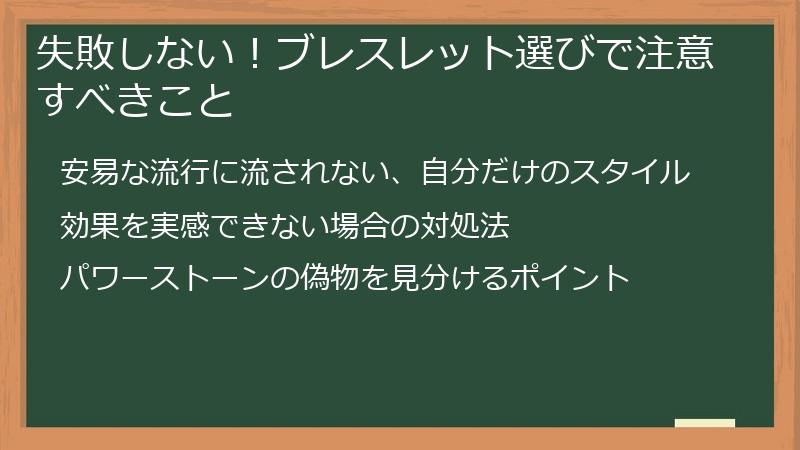 失敗しない！ブレスレット選びで注意すべきこと

安易な流行に流されない、自分だけのスタイル

効果を実感できない場合の対処法

パワーストーンの偽物を見分けるポイント